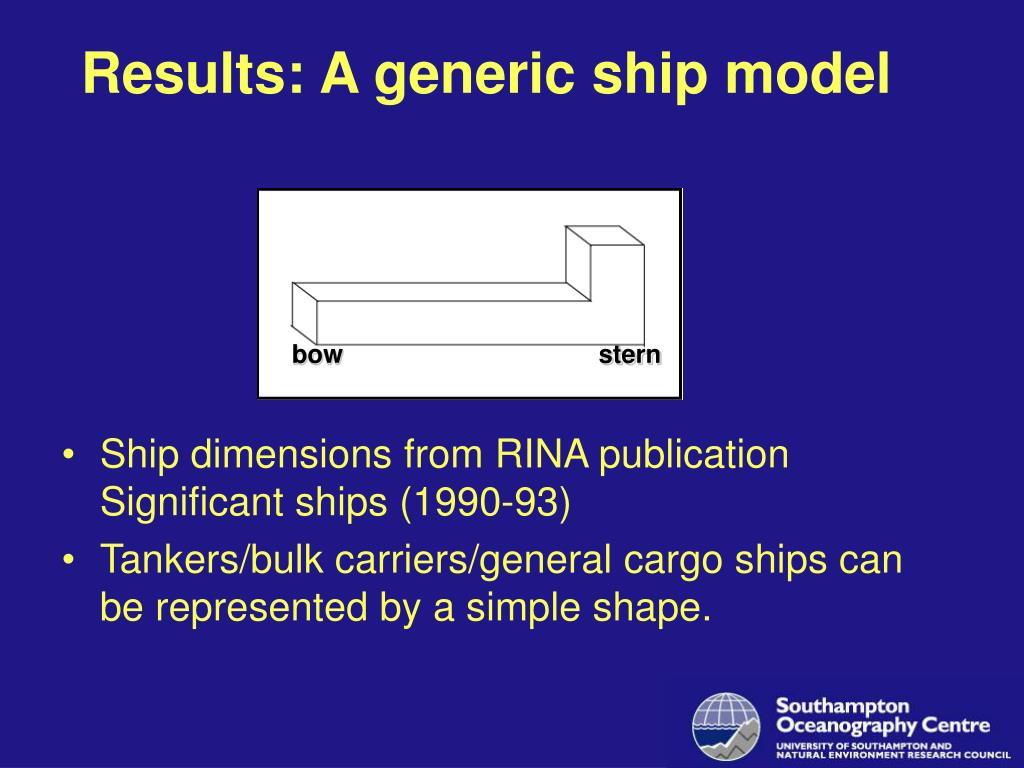 Results: A generic ship model

bow

stern

• Ship dimensions from RINA publication Significant ships (1990-93)
• Tankers/bulk carriers/general cargo ships can be represented by a simple shape.

Southampton Oceanography Centre
UNIVERSITY OF SOUTHAMPTON AND NATURAL ENVIRONMENT RESEARCH COUNCIL